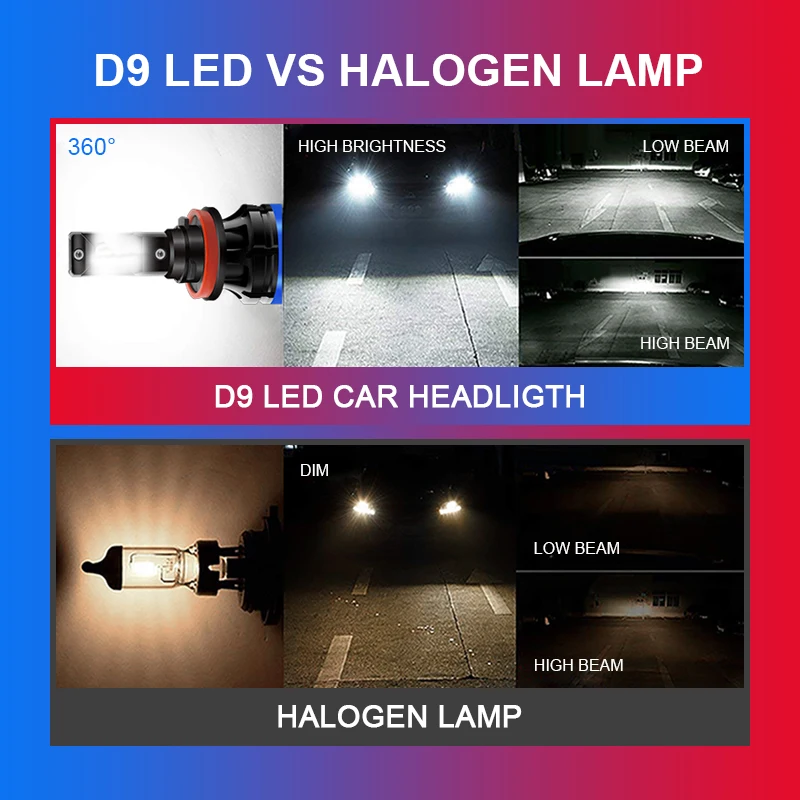 D9 LED VS HALOGEN LAMP

360°

HIGH BRIGHTNESS

LOW BEAM

HIGH BEAM

D9 LED CAR HEADLIGTH

DIM

LOW BEAM

HIGH BEAM

HALOGEN LAMP